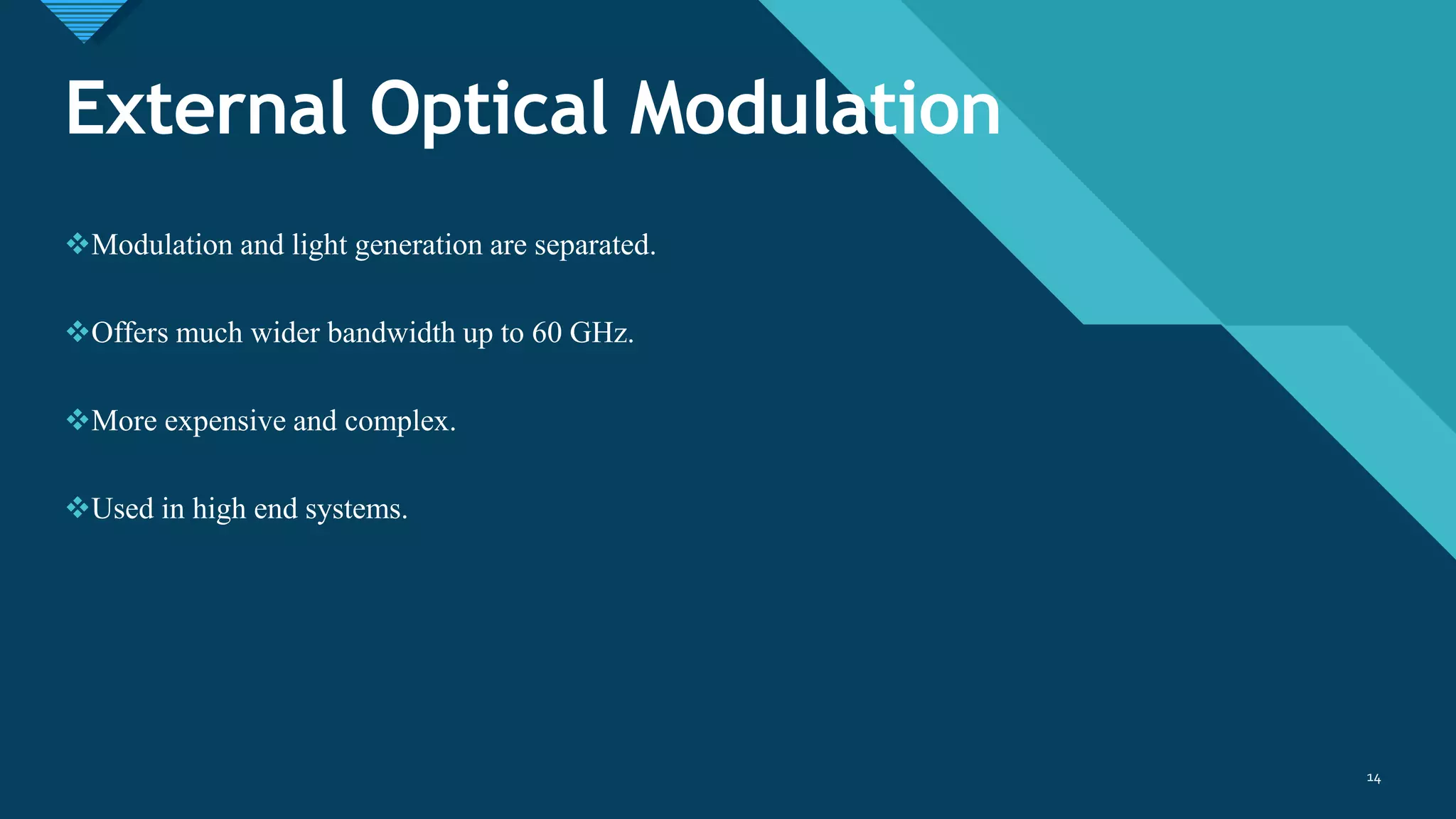 External Optical Modulation

❖Modulation and light generation are separated.

❖Offers much wider bandwidth up to 60 GHz.

❖More expensive and complex.

❖Used in high end systems.

14